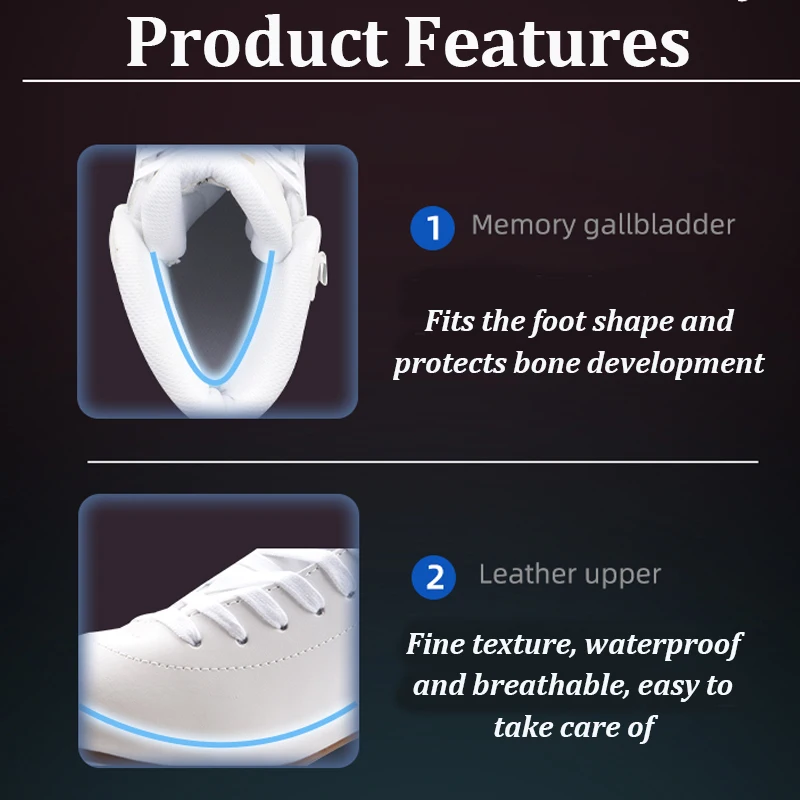 Product Features

1 Memory gallbladder

Fits the foot shape and protects bone development

2 Leather upper

Fine texture, waterproof and breathable, easy to take care of